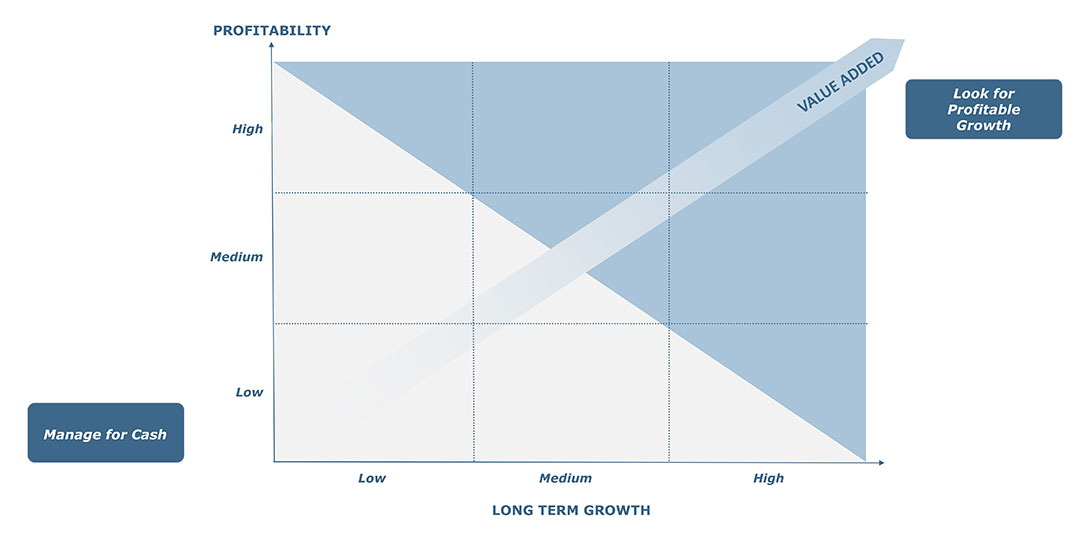 PROFITABILITY

VALUE ADDED

Look for Profitable Growth

High

Medium

Low

Manage for Cash

Low

Medium

High

LONG TERM GROWTH